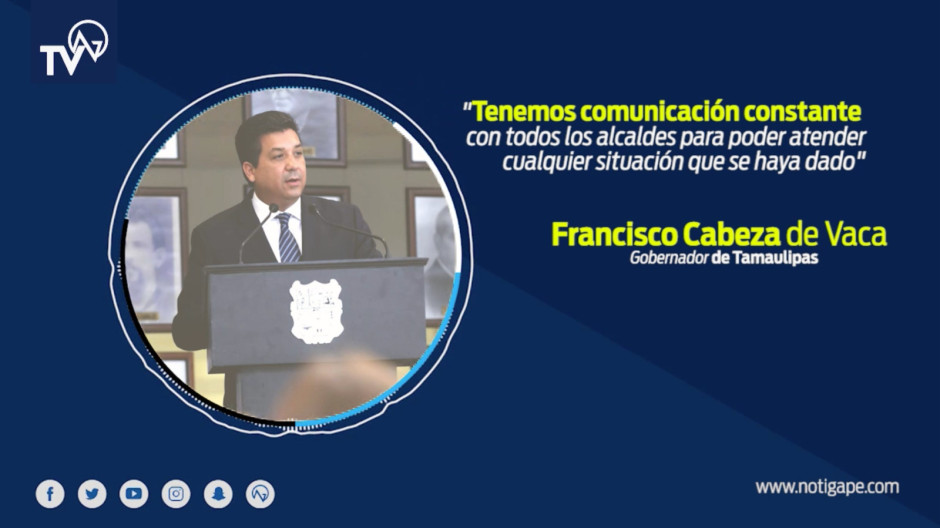 TV

"Tenemos comunicación constante con todos los alcaldes para poder atender cualquier situación que se haya dado"

Francisco Cabeza de Vaca
Gobernador de Tamaulipas

www.notigape.com